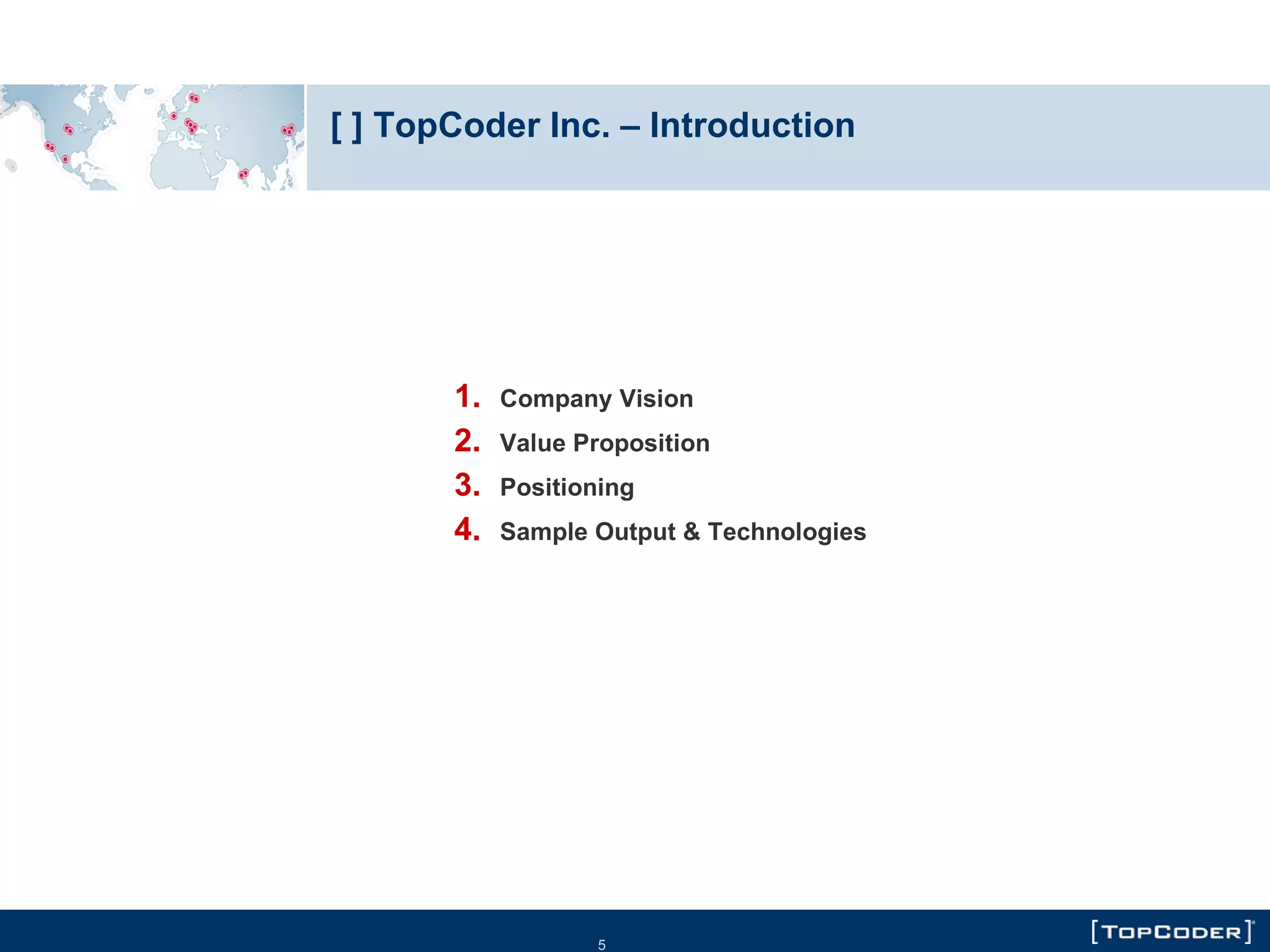 [ ] TopCoder Inc. – Introduction

1. Company Vision
2. Value Proposition
3. Positioning
4. Sample Output & Technologies

5

[TOPCODER]